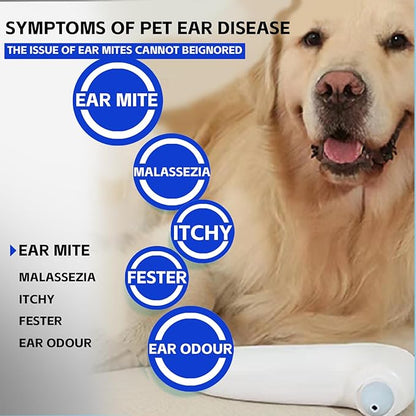 SYMPTOMS OF PET EAR DISEASE

THE ISSUE OF EAR MITES CANNOT BEIGNORED

EAR MITE

MALASSEZIA

ITCHY

FESTER

EAR ODOUR

EAR MITE
MALASSEZIA
ITCHY
FESTER
EAR ODOUR